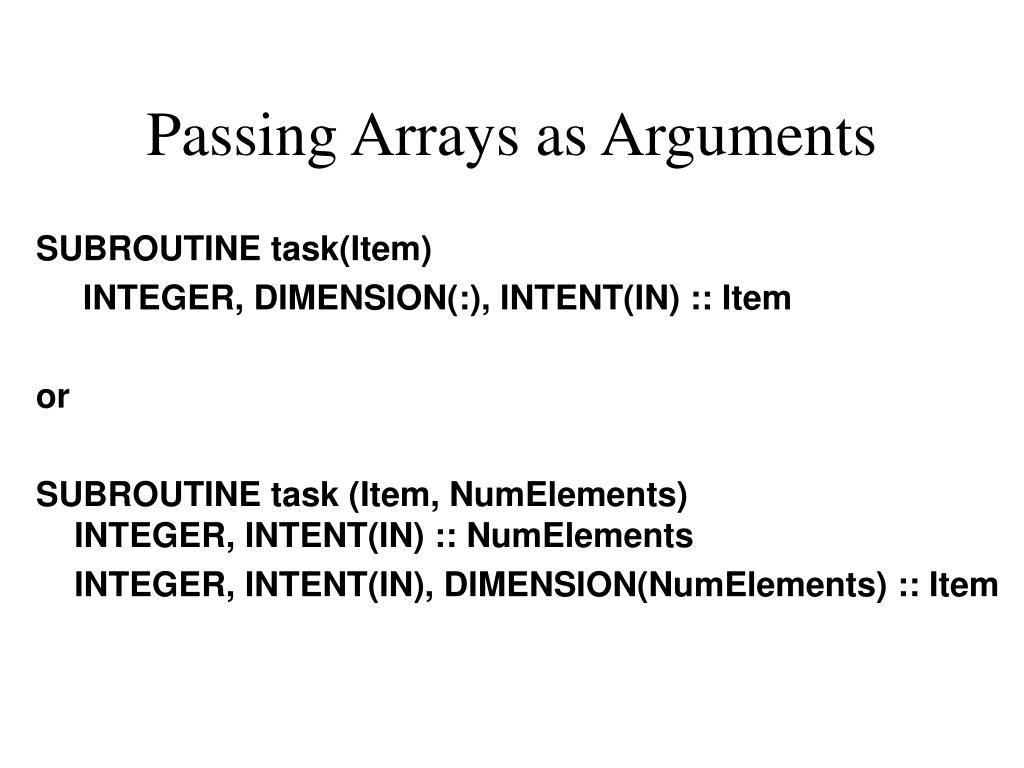 Passing Arrays as Arguments

SUBROUTINE task(Item)
INTEGER, DIMENSION(:), INTENT(IN) :: Item

or

SUBROUTINE task (Item, NumElements)
INTEGER, INTENT(IN) :: NumElements
INTEGER, INTENT(IN), DIMENSION(NumElements) :: Item